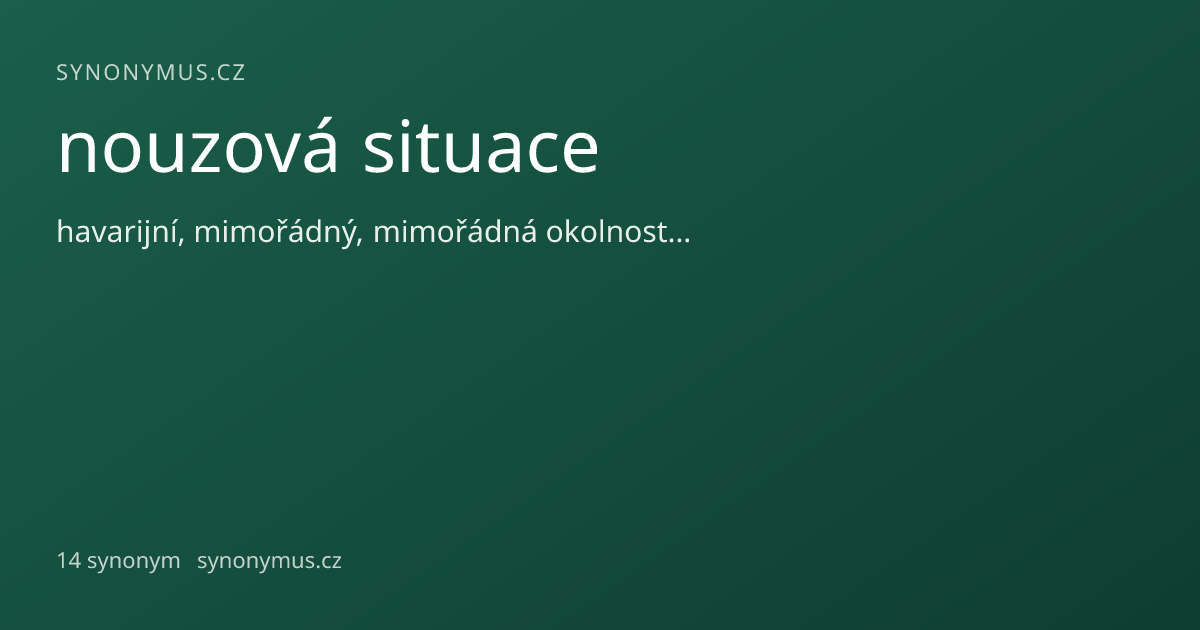 SYNONYMUS.CZ

nouzová situace

havarijní, mimořádný, mimořádná okolnost…

14 synonym synonymus.cz